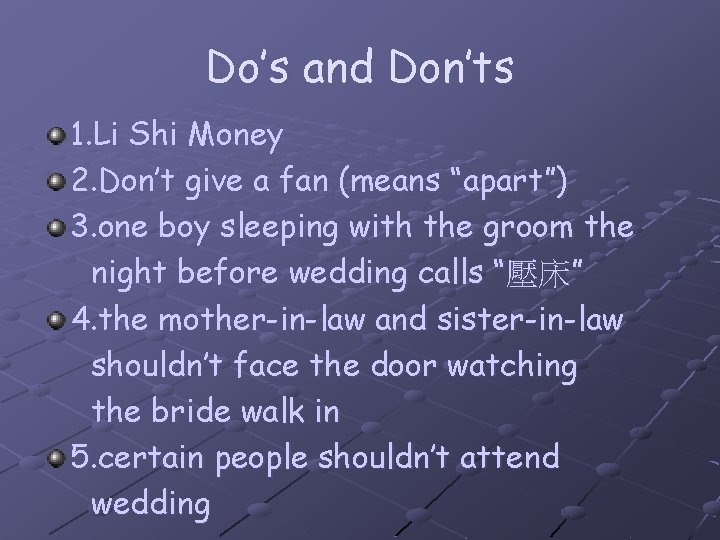 Do's and Don'ts

1.Li Shi Money

2.Don't give a fan (means "apart")

3.one boy sleeping with the groom the night before wedding calls "壓床"

4.the mother-in-law and sister-in-law shouldn't face the door watching the bride walk in

5.certain people shouldn't attend wedding